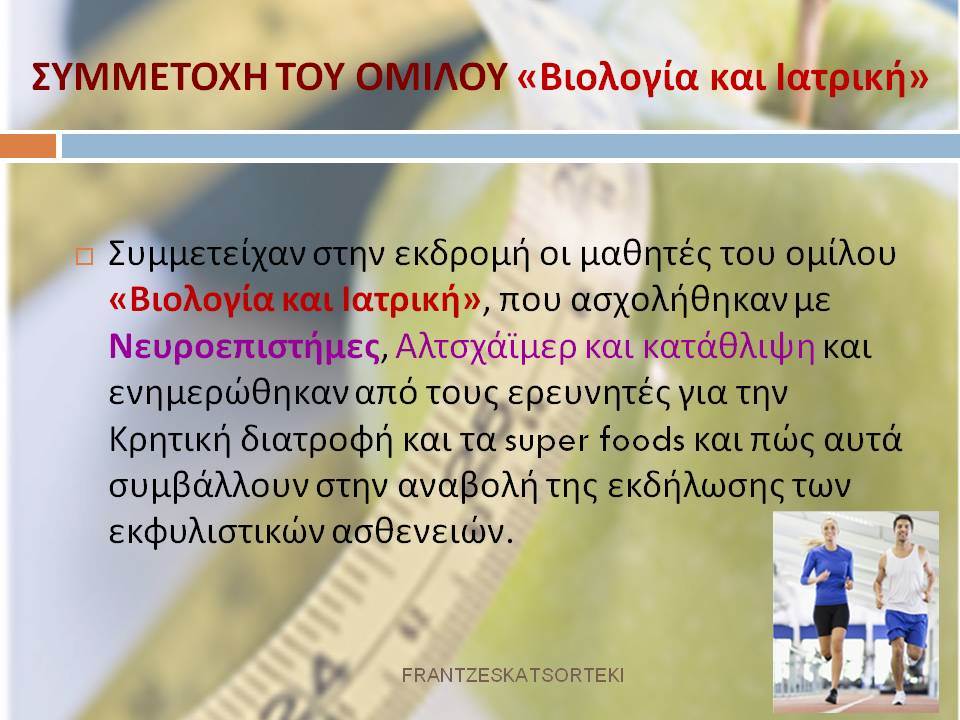 ΣΥΜΜΕΤΟΧΗ ΤΟΥ ΟΜΙΛΟΥ «Βιολογία και Ιατρική»

Συμμετείχαν στην εκδρομή οι μαθητές του ομίλου «Βιολογία και Ιατρική», που ασχολήθηκαν με Νευροεπιστήμες, Αλτσχάϊμερ και κατάθλιψη και ενημερώθηκαν από τους ερευνητές για την Κρητική διατροφή και τα super foods και πώς αυτά συμβάλλουν στην αναβολή της εκδήλωσης των εκφυλιστικών ασθενειών.

FRANTZESKATSORTEKI